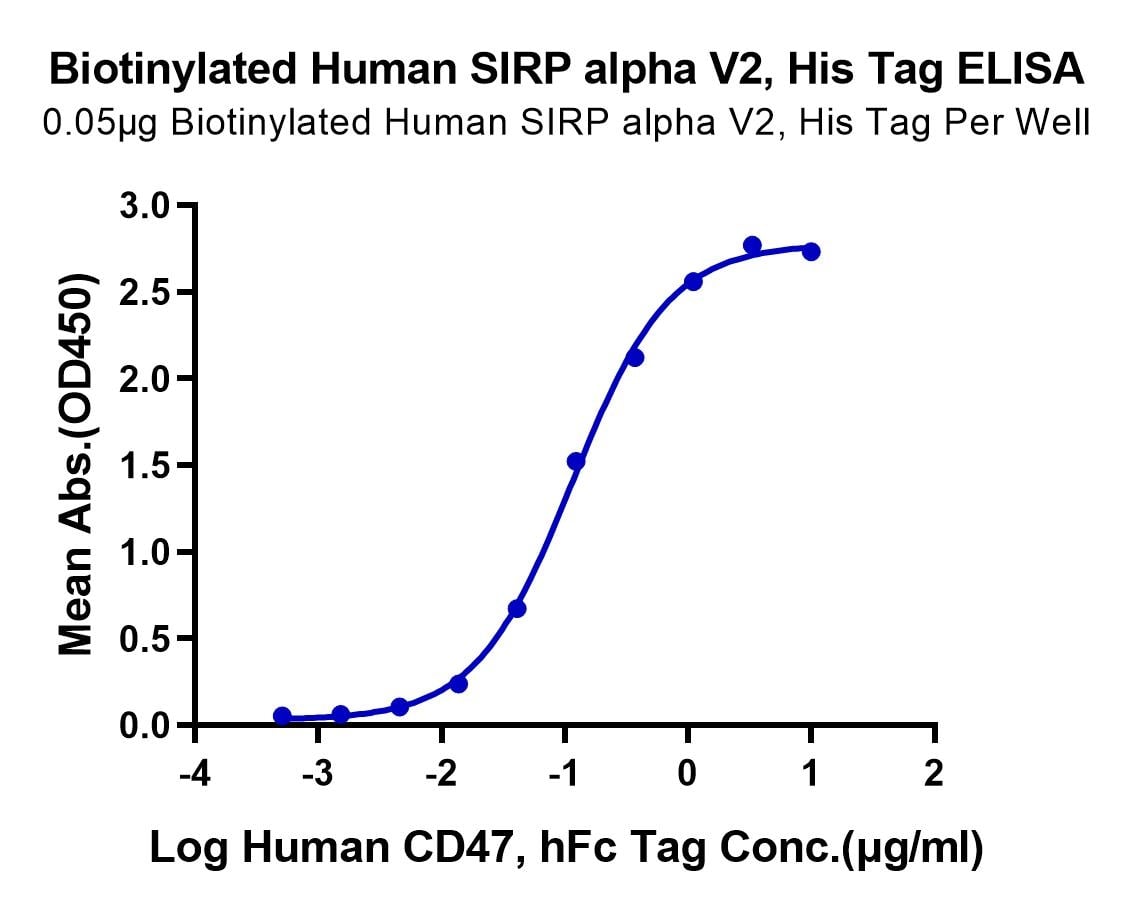 Biotinylated Human SIRP alpha V2, His Tag ELISA
0.05μg Biotinylated Human SIRP alpha V2, His Tag Per Well

Mean Abs.(OD450)

3.0
2.5
2.0
1.5
1.0
0.5
0.0

-4
-3
-2
-1
0
1
2

Log Human CD47, hFc Tag Conc.(μg/ml)